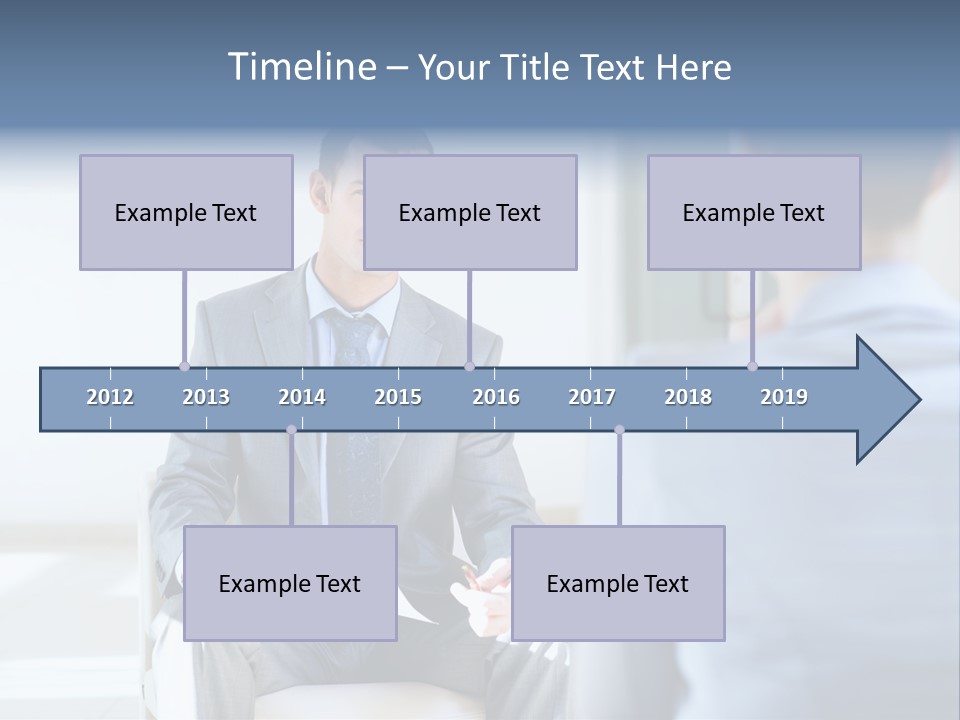 Timeline – Your Title Text Here

Example Text

Example Text

Example Text

2012 2013 2014 2015 2016 2017 2018 2019

Example Text

Example Text